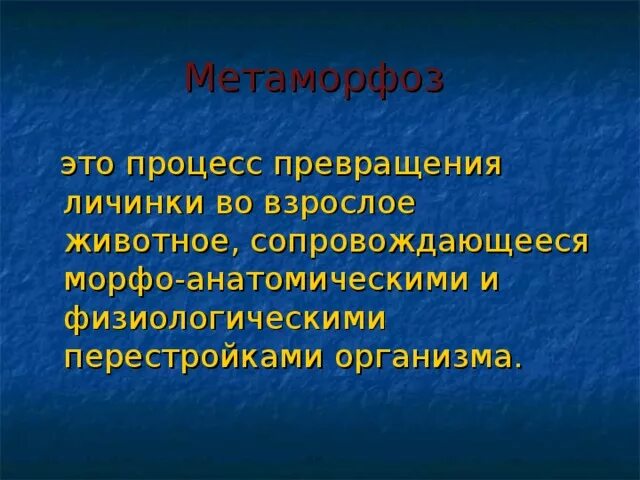 Метаморфоз

это процесс превращения личинки во взрослое животное, сопровождающееся морфо-анатомическими и физиологическими перестройками организма.